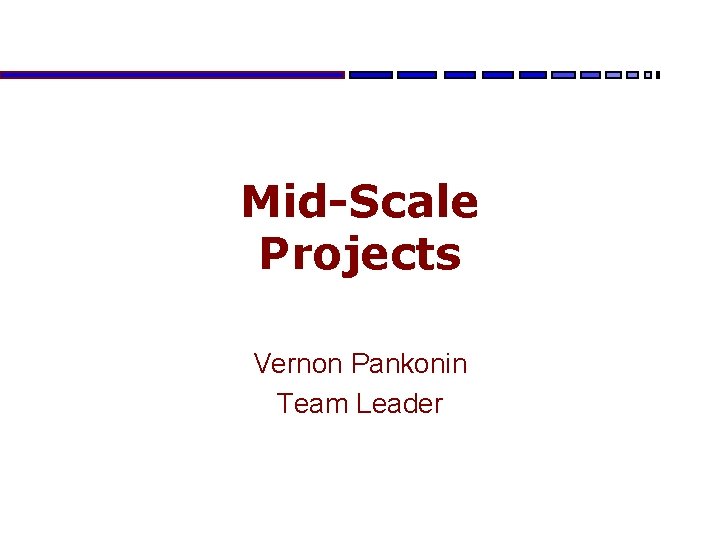 Mid-Scale Projects

Vernon Pankonin
Team Leader